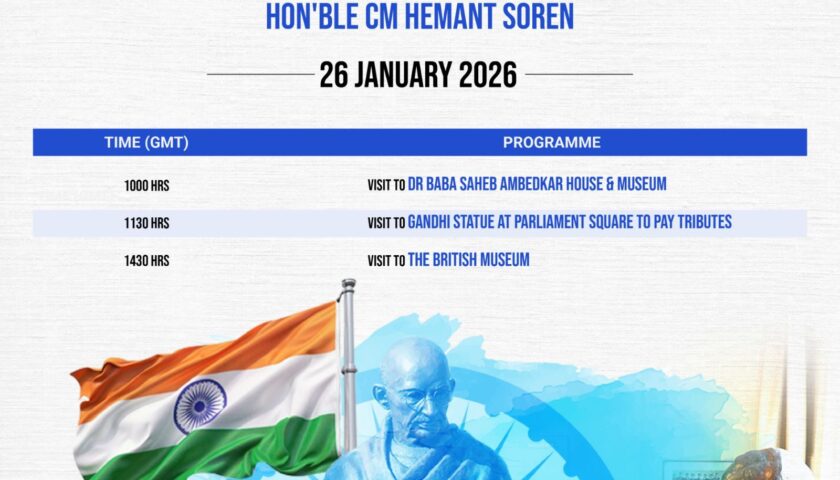 HON'BLE CM HEMANT SOREN

26 JANUARY 2026

| TIME (GMT) | PROGRAMME |
|---|---|
| 1000 HRS | VISIT TO DR BABA SAHEB AMBEDKAR HOUSE & MUSEUM |
| 1130 HRS | VISIT TO GANDHI STATUE AT PARLIAMENT SQUARE TO PAY TRIBUTES |
| 1430 HRS | VISIT TO THE BRITISH MUSEUM |